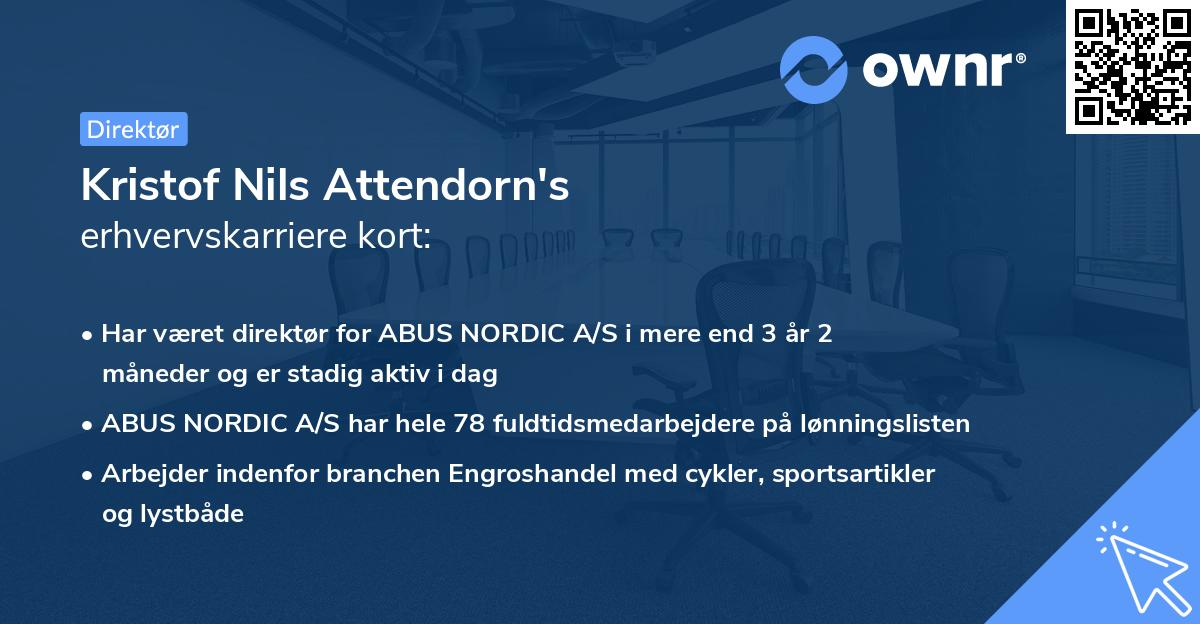 ownr®

Direktør

Kristof Nils Attendorn's
erhvervskarriere kort:

• Har været direktør for ABUS NORDIC A/S i mere end 3 år 2 måneder og er stadig aktiv i dag
• ABUS NORDIC A/S har hele 78 fuldtidsmedarbejdere på lønningslisten
• Arbejder indenfor branchen Engroshandel med cykler, sportsartikler og lystbåde